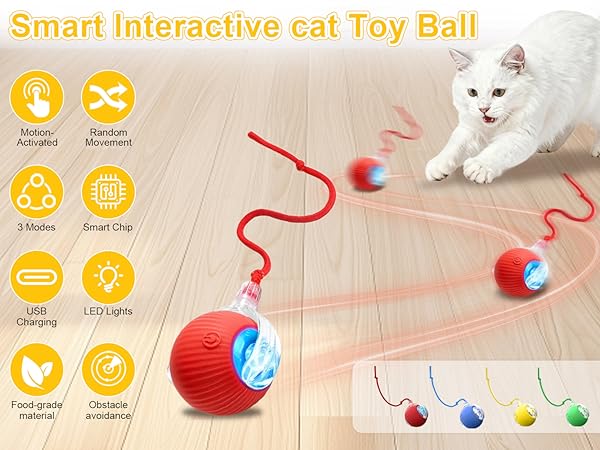 Smart Interactive cat Toy Ball

Motion-Activated

Random Movement

3 Modes

Smart Chip

USB Charging

LED Lights

Food-grade material

Obstacle avoidance